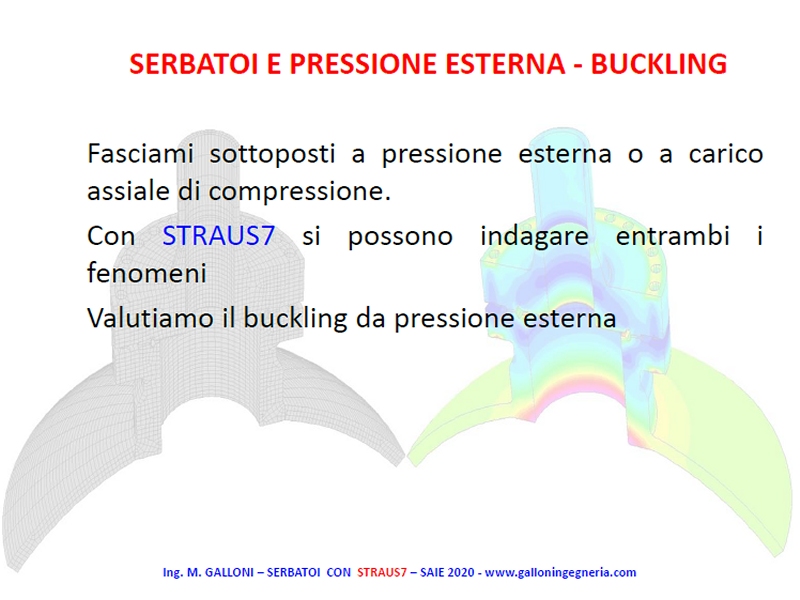 SERBATOI E PRESSIONE ESTERNA - BUCKLING

Fasciami sottoposti a pressione esterna o a carico assiale di compressione.

Con STRAUS7 si possono indagare entrambi i fenomeni

Valutiamo il buckling da pressione esterna

Ing. M. GALLONI – SERBATOI CON STRAUS7 – SAIE 2020 - www.galloningegneria.com